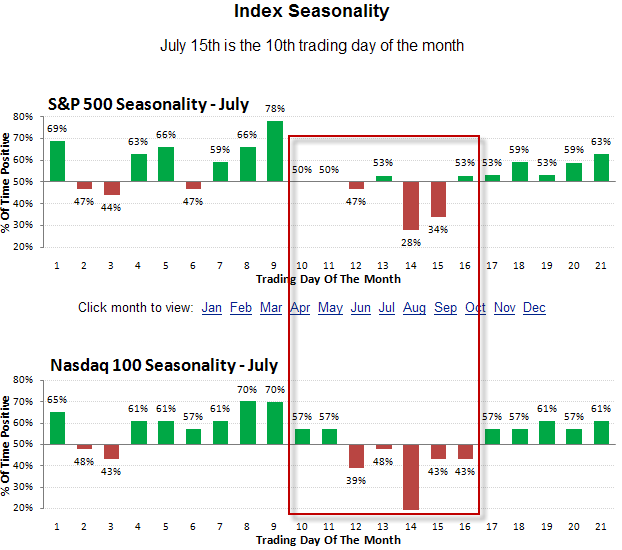 Index Seasonality

July 15th is the 10th trading day of the month

S&P 500 Seasonality - July

% Of Time Positive

80%
70%
60%
50%
40%
30%
20%

69%
47%
44%
63%
66%
47%
59%
66%
78%
50%
50%
47%
53%
28%
34%
53%
53%
59%
53%
59%
63%

1 2 3 4 5 6 7 8 9 10 11 12 13 14 15 16 17 18 19 20 21

Trading Day Of The Month

Click month to view: Jan Feb Mar Apr May Jun Jul Aug Sep Oct Nov Dec

Nasdaq 100 Seasonality - July

% Of Time Positive

80%
70%
60%
50%
40%
30%
20%

65%
48%
43%
61%
61%
57%
61%
70%
70%
57%
57%
39%
48%
43%
43%
57%
57%
61%
57%
61%

1 2 3 4 5 6 7 8 9 10 11 12 13 14 15 16 17 18 19 20 21

Trading Day Of The Month